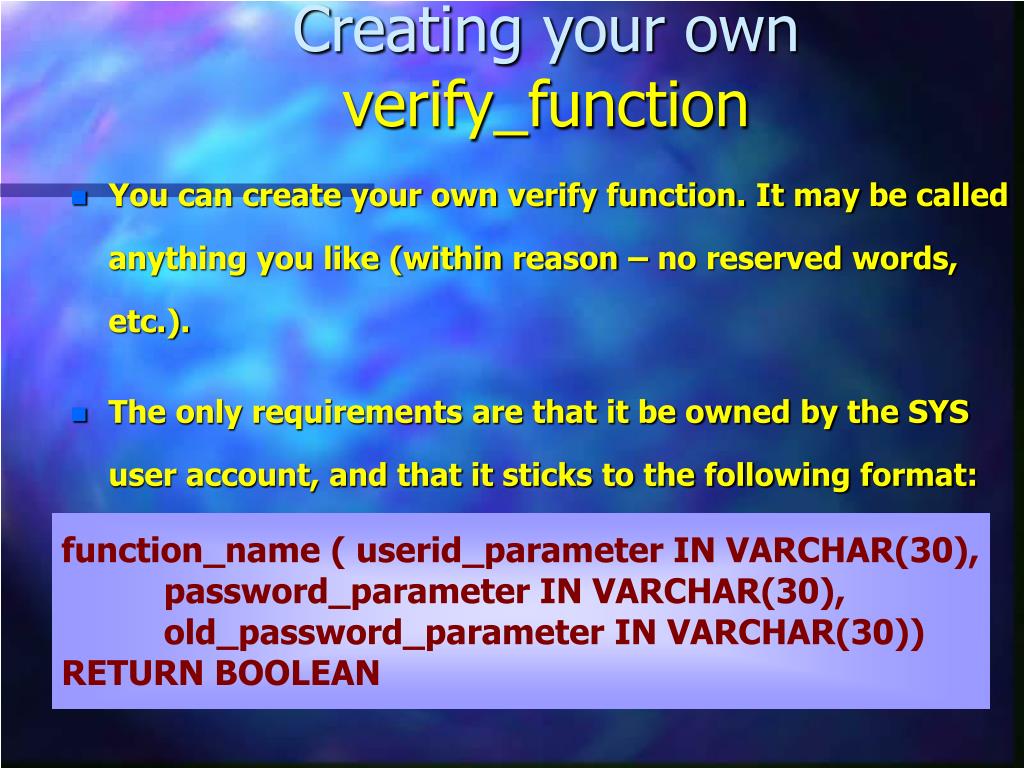 Creating your own verify_function

You can create your own verify function. It may be called anything you like (within reason – no reserved words, etc.).

The only requirements are that it be owned by the SYS user account, and that it sticks to the following format:

function_name ( userid_parameter IN VARCHAR(30),
password_parameter IN VARCHAR(30),
old_password_parameter IN VARCHAR(30))
RETURN BOOLEAN